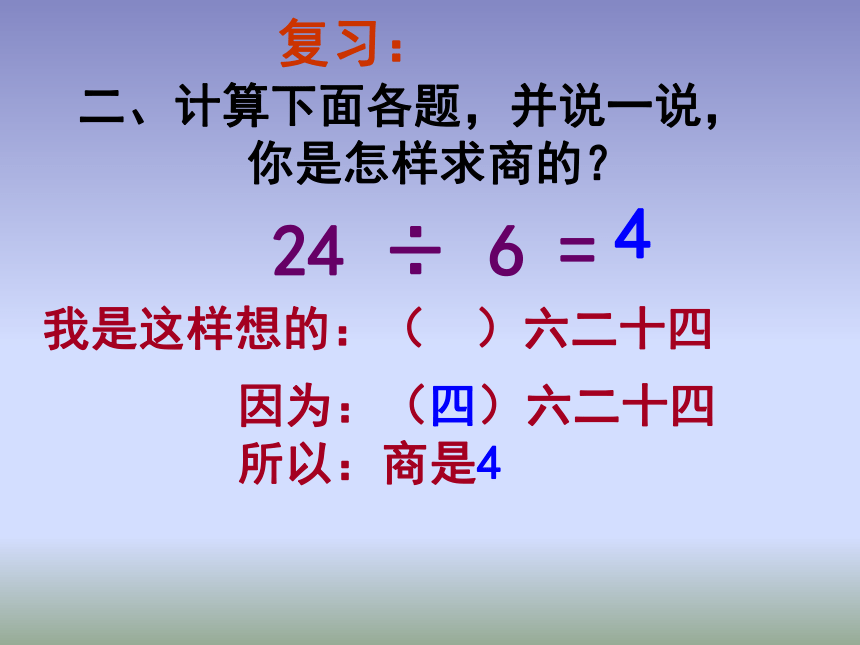 复习：

二、计算下面各题，并说一说，你是怎样求商的？

$24 \div 6 = 4$

我是这样想的：（　）六二十四

因为：（四）六二十四

所以：商是4